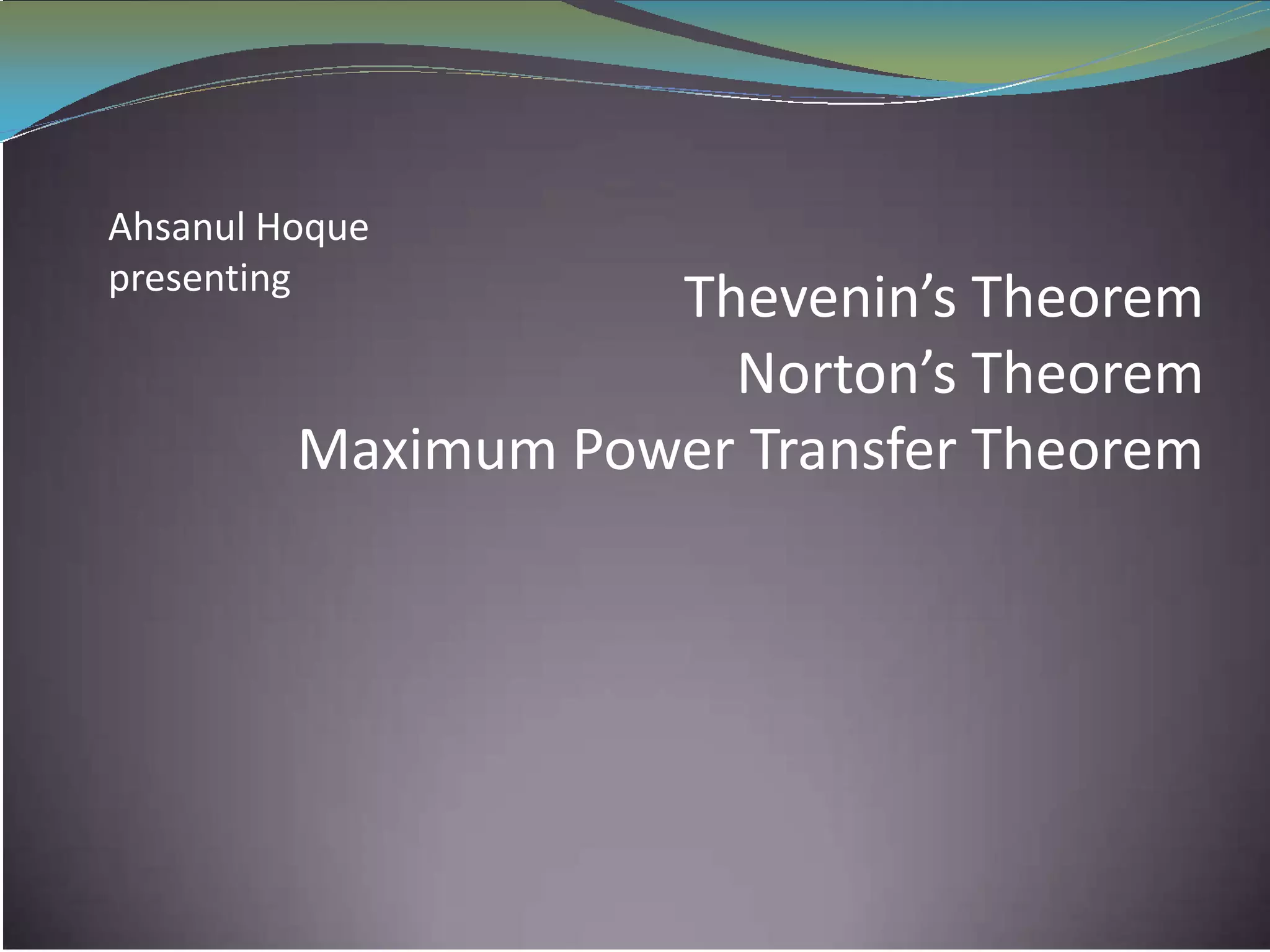 Ahsanul Hoque presenting

Thevenin’s Theorem
Norton’s Theorem
Maximum Power Transfer Theorem